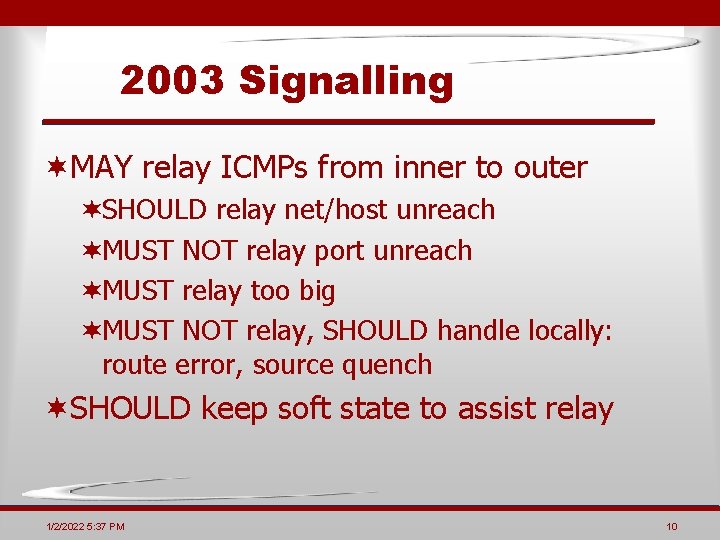 2003 Signalling

✶MAY relay ICMPs from inner to outer

✶SHOULD relay net/host unreach

✶MUST NOT relay port unreach

✶MUST relay too big

✶MUST NOT relay, SHOULD handle locally: route error, source quench

✶SHOULD keep soft state to assist relay

1/2/2022 5:37 PM

10